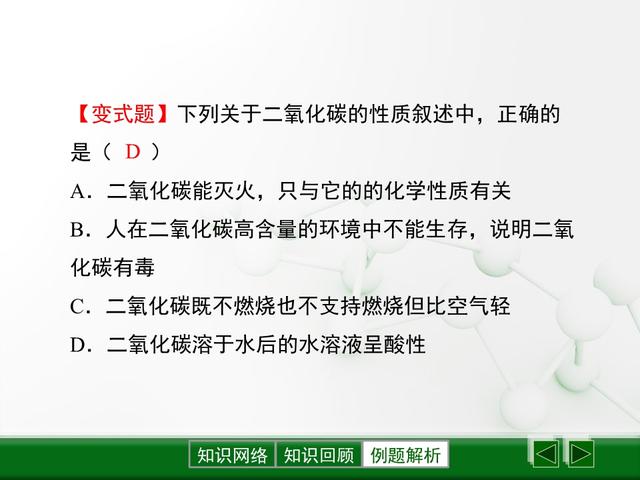 【变式题】下列关于二氧化碳的性质叙述中，正确的是（ D ）

A．二氧化碳能灭火，只与它的的化学性质有关

B．人在二氧化碳高含量的环境中不能生存，说明二氧化碳有毒

C．二氧化碳既不燃烧也不支持燃烧但比空气轻

D．二氧化碳溶于水后的水溶液呈酸性

知识网络 知识回顾 例题解析